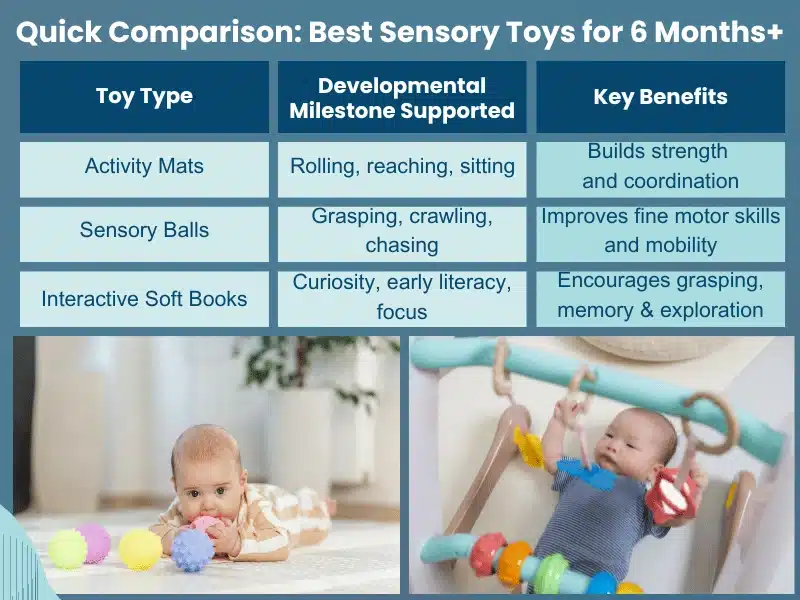 Quick Comparison: Best Sensory Toys for 6 Months+

| Toy Type | Developmental Milestone Supported | Key Benefits |
|---|---|---|
| Activity Mats | Rolling, reaching, sitting | Builds strength and coordination |
| Sensory Balls | Grasping, crawling, chasing | Improves fine motor skills and mobility |
| Interactive Soft Books | Curiosity, early literacy, focus | Encourages grasping, memory & exploration |